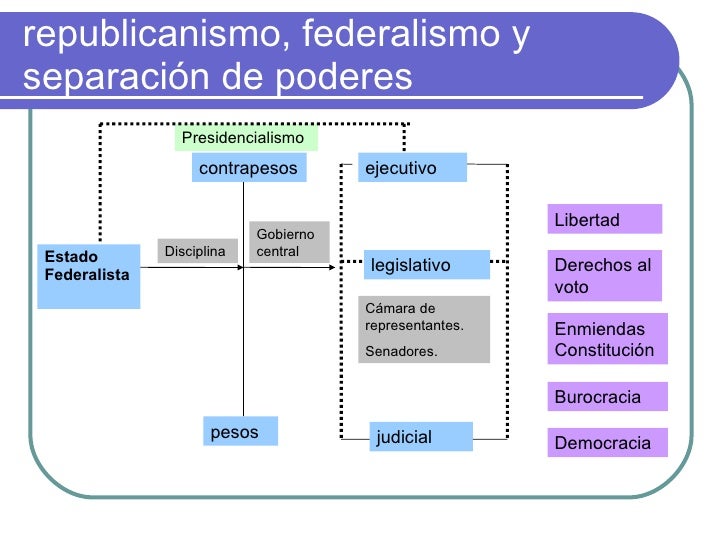 republicanismo, federalismo y separación de poderes

Presidencialismo

contrapesos

ejecutivo

Estado Federalista

Disciplina

Gobierno central

legislativo

Cámara de representantes.

Senadores.

pesos

judicial

Libertad

Derechos al voto

Enmiendas Constitución

Burocracia

Democracia